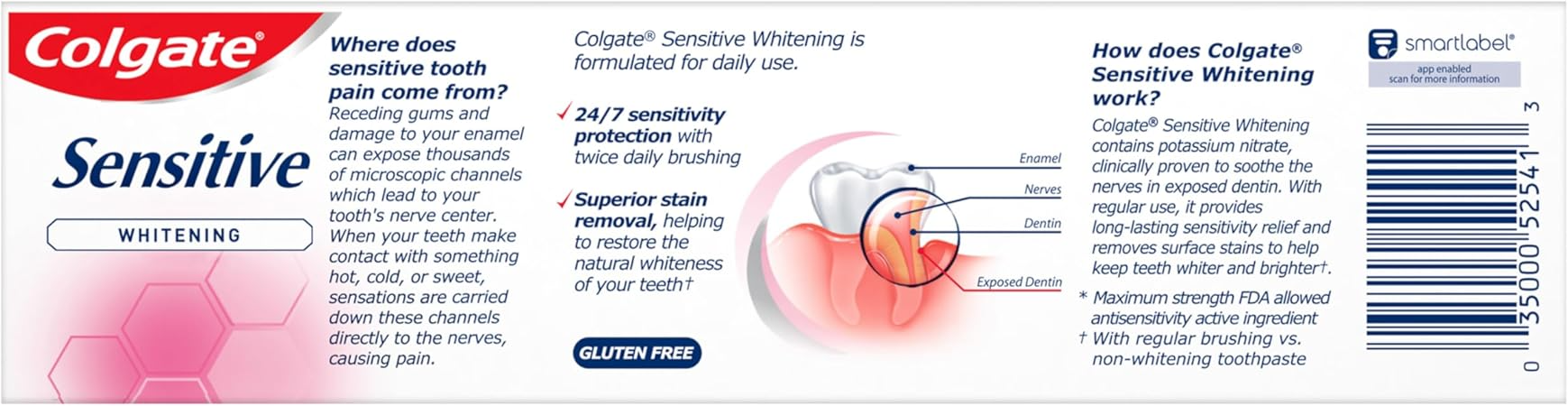 Colgate®

Sensitive

WHITENING

Where does sensitive tooth pain come from?
Receding gums and damage to your enamel can expose thousands of microscopic channels which lead to your tooth's nerve center. When your teeth make contact with something hot, cold, or sweet, sensations are carried down these channels directly to the nerves, causing pain.

Colgate® Sensitive Whitening is formulated for daily use.

✓ 24/7 sensitivity protection with twice daily brushing

✓ Superior stain removal, helping to restore the natural whiteness of your teeth†

GLUTEN FREE

Enamel
Nerves
Dentin
Exposed Dentin

How does Colgate® Sensitive Whitening work?
Colgate® Sensitive Whitening contains potassium nitrate, clinically proven to soothe the nerves in exposed dentin. With regular use, it provides long-lasting sensitivity relief and removes surface stains to help keep teeth whiter and brighter†.

* Maximum strength FDA allowed antisensitivity active ingredient
† With regular brushing vs. non-whitening toothpaste

smartlabel®
app enabled
scan for more information

0 35000 52541 3